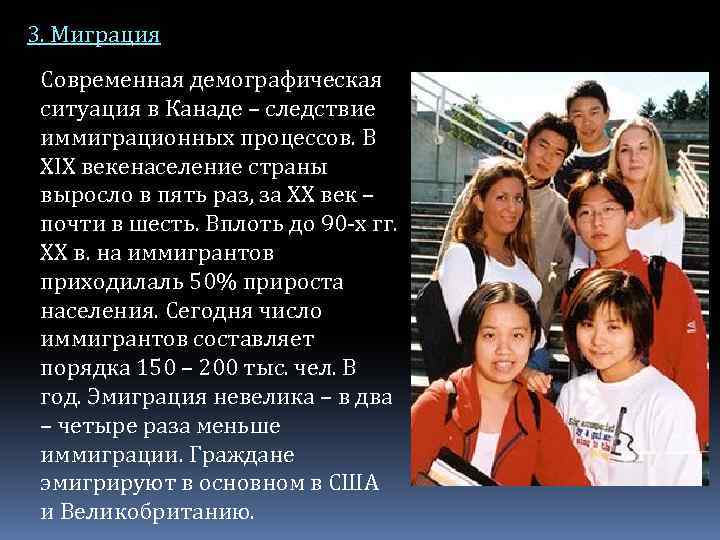 3. Миграция

Современная демографическая ситуация в Канаде – следствие иммиграционных процессов. В XIX векенаселение страны выросло в пять раз, за XX век – почти в шесть. Вплоть до 90-х гг. XX в. на иммигрантов приходилаль 50% прироста населения. Сегодня число иммигрантов составляет порядка 150 – 200 тыс. чел. В год. Эмиграция невелика – в два – четыре раза меньше иммиграции. Граждане эмигрируют в основном в США и Великобританию.